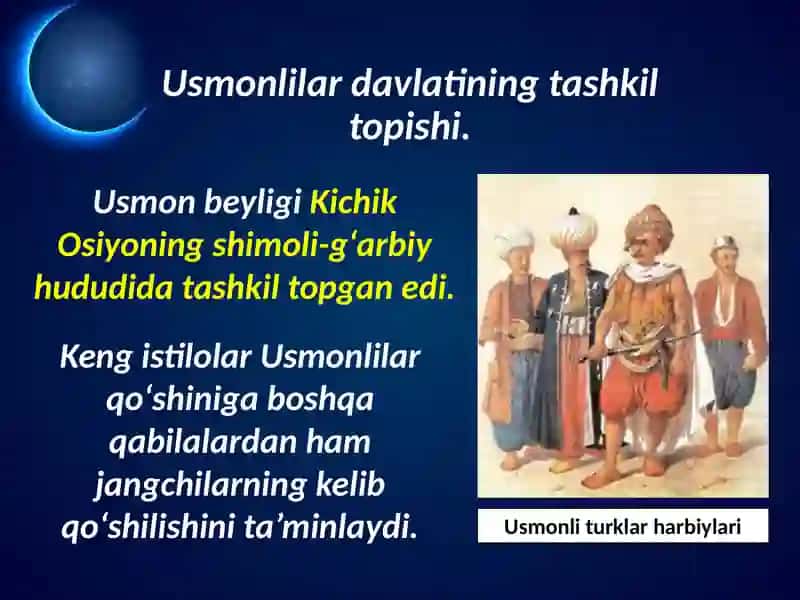 Usmonlilar davlatining tashkil topishi.

Usmon beyligi Kichik Osiyoning shimoli-g‘arbiy hududida tashkil topgan edi.

Keng istilolar Usmonlilar qo‘shiniga boshqa qabilalardan ham jangchilarning kelib qo‘shilishini ta’minlaydi.

Usmonli turklar harbiylari